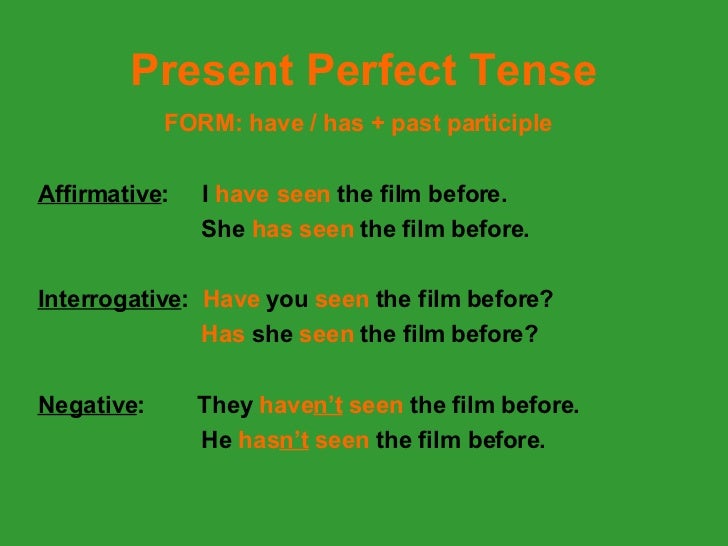 Present Perfect Tense

FORM: have / has + past participle

Affirmative: I have seen the film before.
She has seen the film before.

Interrogative: Have you seen the film before?
Has she seen the film before?

Negative: They haven't seen the film before.
He hasn't seen the film before.